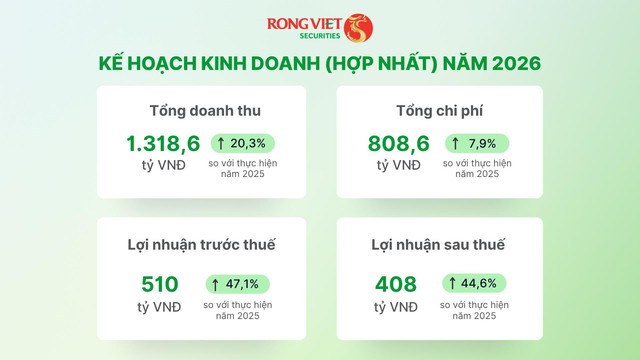 RONG VIET SECURITIES

KẾ HOẠCH KINH DOANH (HỢP NHẤT) NĂM 2026

Tổng doanh thu

1.318,6 tỷ VNĐ

↑ 20,3%

so với thực hiện năm 2025

Tổng chi phí

808,6 tỷ VNĐ

↑ 7,9%

so với thực hiện năm 2025

Lợi nhuận trước thuế

510 tỷ VNĐ

↑ 47,1%

so với thực hiện năm 2025

Lợi nhuận sau thuế

408 tỷ VNĐ

↑ 44,6%

so với thực hiện năm 2025